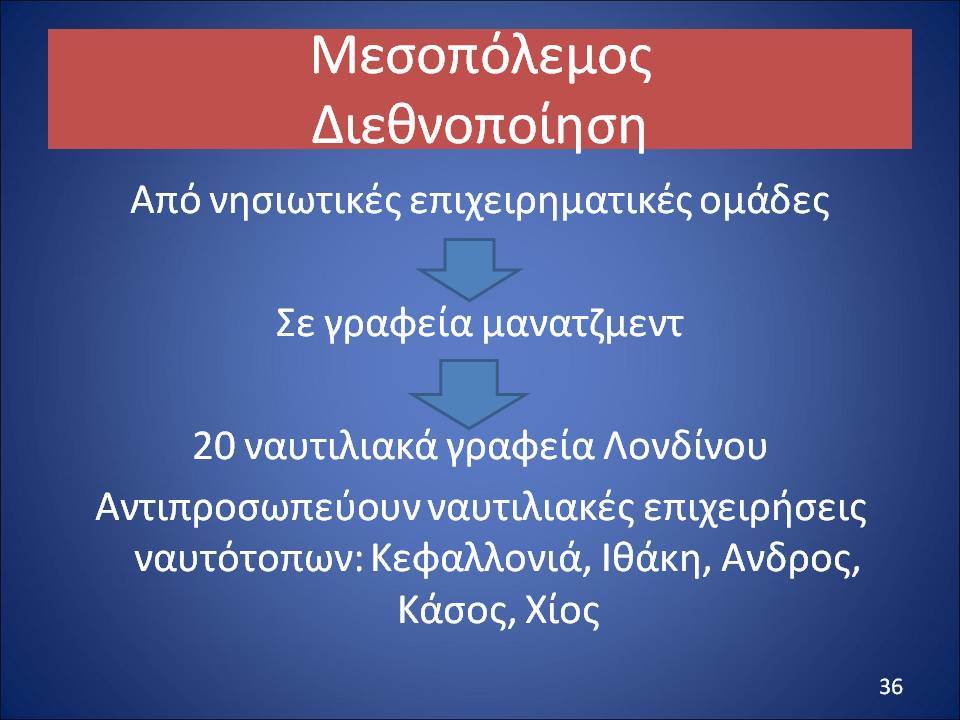 Μεσοπόλεμος
Διεθνοποίηση

Από νησιωτικές επιχειρηματικές ομάδες

Σε γραφεία μανατζμεντ

20 ναυτιλιακά γραφεία Λονδίνου

Αντιπροσωπεύουν ναυτιλιακές επιχειρήσεις ναυτότοπων: Κεφαλλονιά, Ιθάκη, Ανδρος, Κάσος, Χίος

36